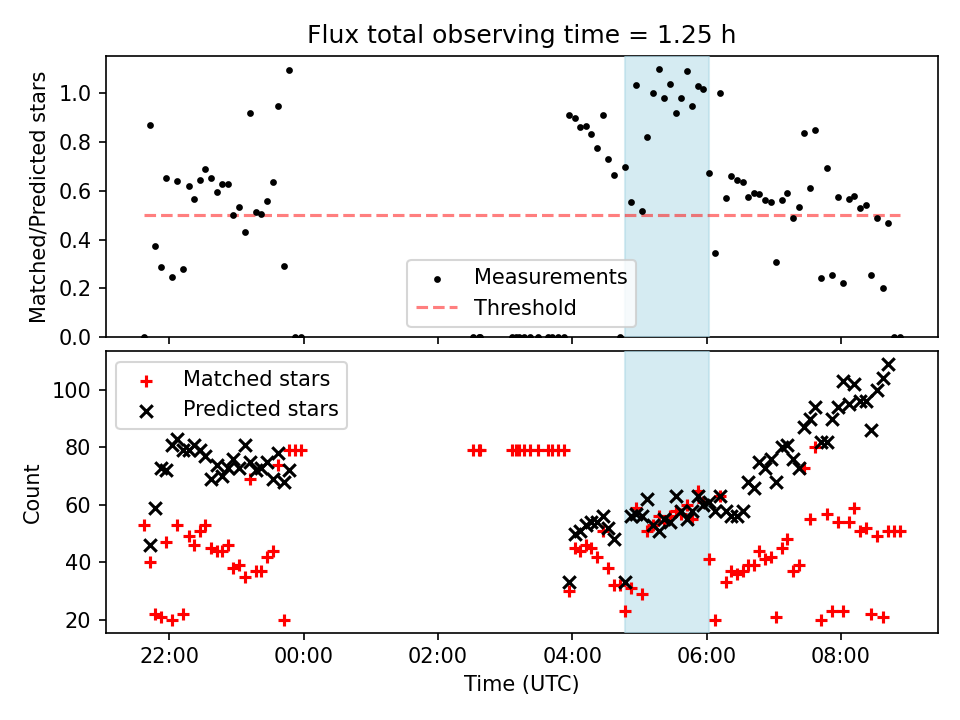 Flux total observing time = 1.25 h

Matched/Predicted stars

1.0
0.8
0.6
0.4
0.2
0.0

Measurements
Threshold

Matched stars
Predicted stars

Count

100
80
60
40
20

22:00
00:00
02:00
04:00
06:00
08:00

Time (UTC)